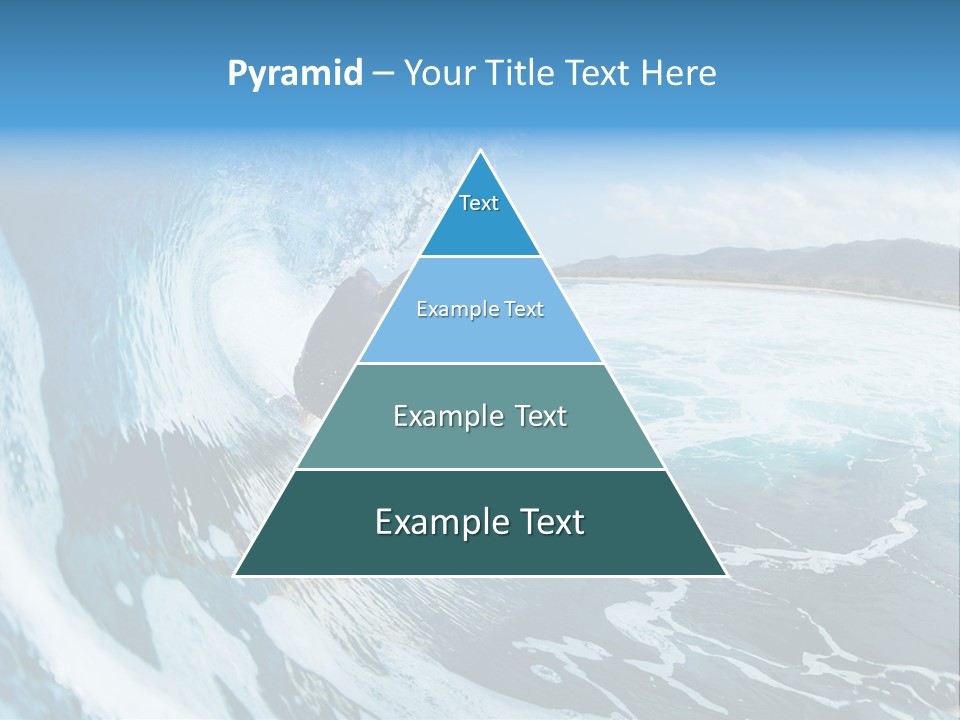 Pyramid – Your Title Text Here

Text

Example Text

Example Text

Example Text